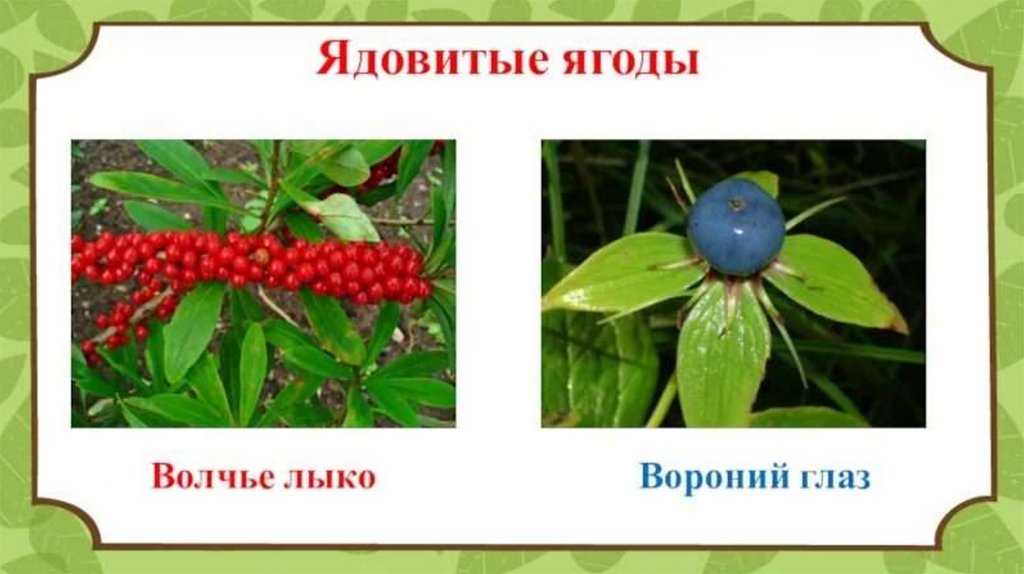 Ядовитые ягоды

Волчье лыко

Вороний глаз